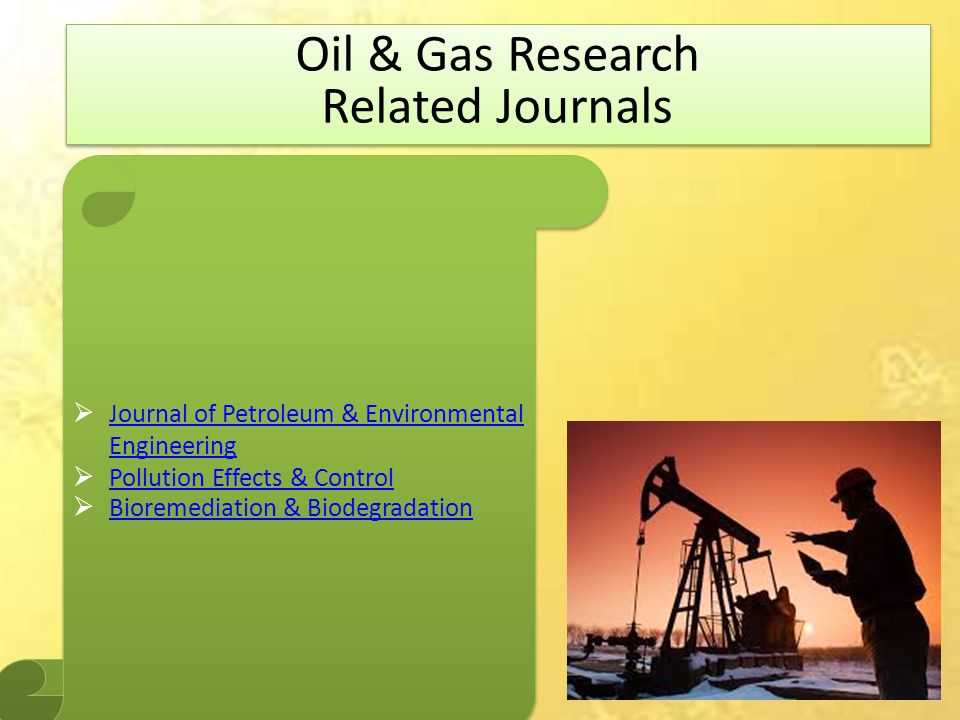 Oil & Gas Research
Related Journals

➢ Journal of Petroleum & Environmental Engineering
➢ Pollution Effects & Control
➢ Bioremediation & Biodegradation